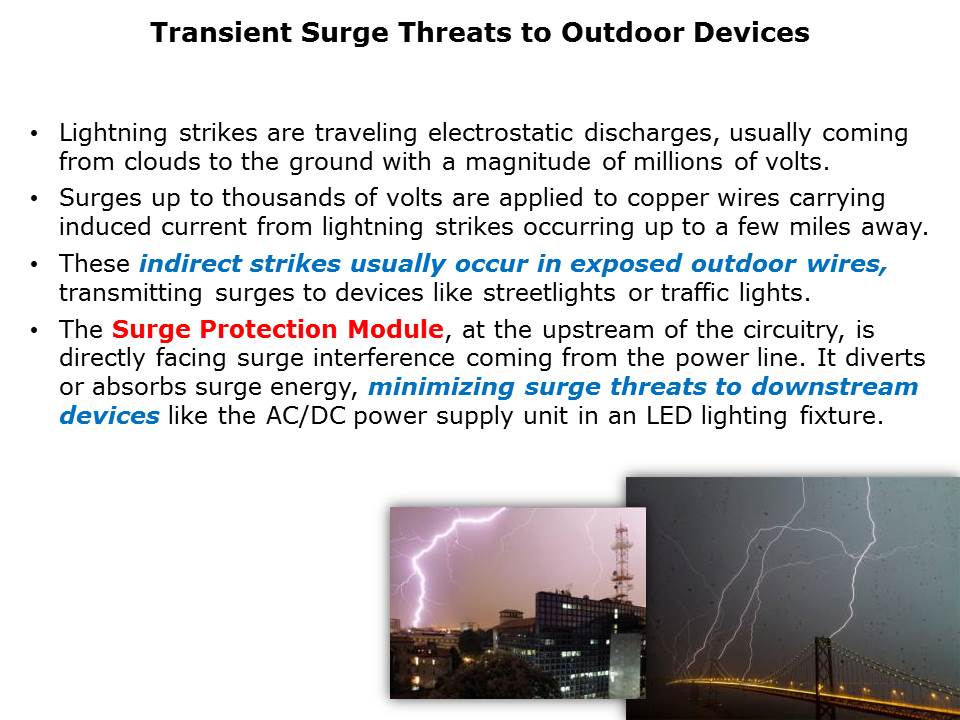 Transient Surge Threats to Outdoor Devices

• Lightning strikes are traveling electrostatic discharges, usually coming from clouds to the ground with a magnitude of millions of volts.

• Surges up to thousands of volts are applied to copper wires carrying induced current from lightning strikes occurring up to a few miles away.

• These indirect strikes usually occur in exposed outdoor wires, transmitting surges to devices like streetlights or traffic lights.

• The Surge Protection Module, at the upstream of the circuitry, is directly facing surge interference coming from the power line. It diverts or absorbs surge energy, minimizing surge threats to downstream devices like the AC/DC power supply unit in an LED lighting fixture.